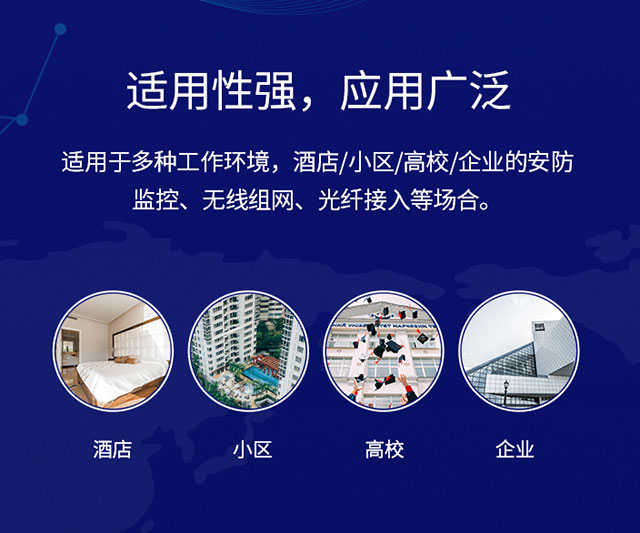 适用性强，应用广泛

适用于多种工作环境，酒店/小区/高校/企业的安防监控、无线组网、光纤接入等场合。

酒店

小区

高校

企业